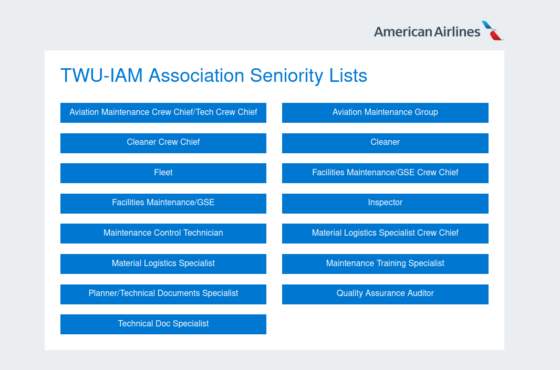 American Airlines

TWU-IAM Association Seniority Lists

Aviation Maintenance Crew Chief/Tech Crew Chief

Cleaner Crew Chief

Fleet

Facilities Maintenance/GSE

Maintenance Control Technician

Material Logistics Specialist

Planner/Technical Documents Specialist

Technical Doc Specialist

Aviation Maintenance Group

Cleaner

Facilities Maintenance/GSE Crew Chief

Inspector

Material Logistics Specialist Crew Chief

Maintenance Training Specialist

Quality Assurance Auditor